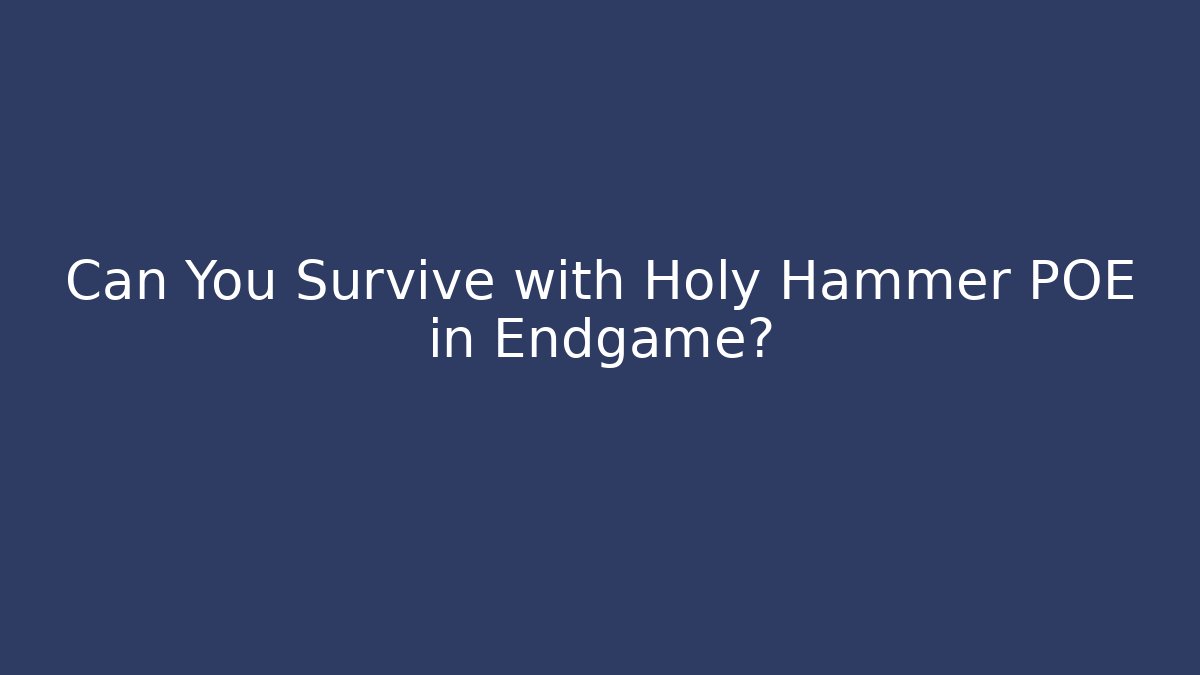 Can You Survive with Holy Hammer POE in Endgame?